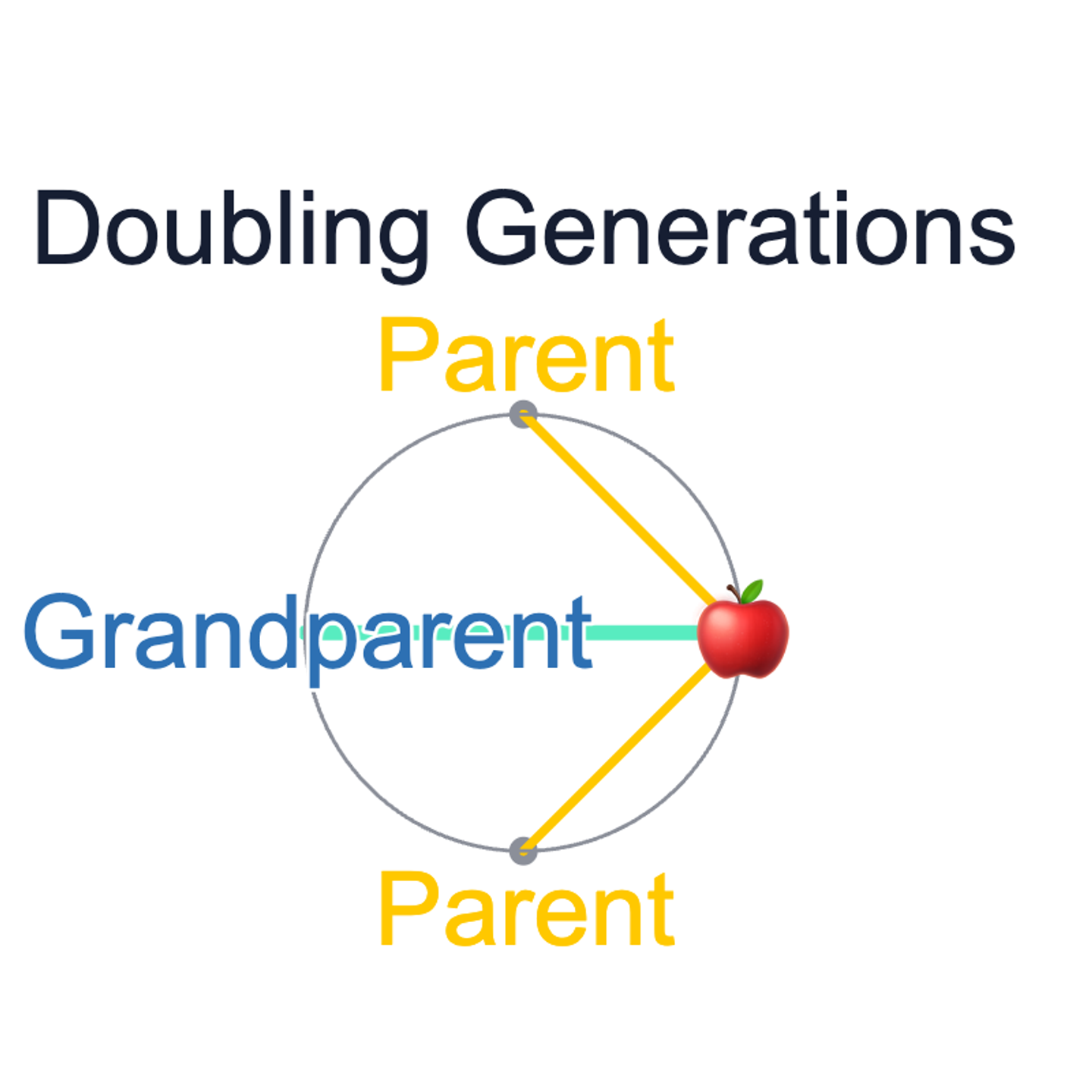 Doubling Generations

Parent

Grandparent

Parent